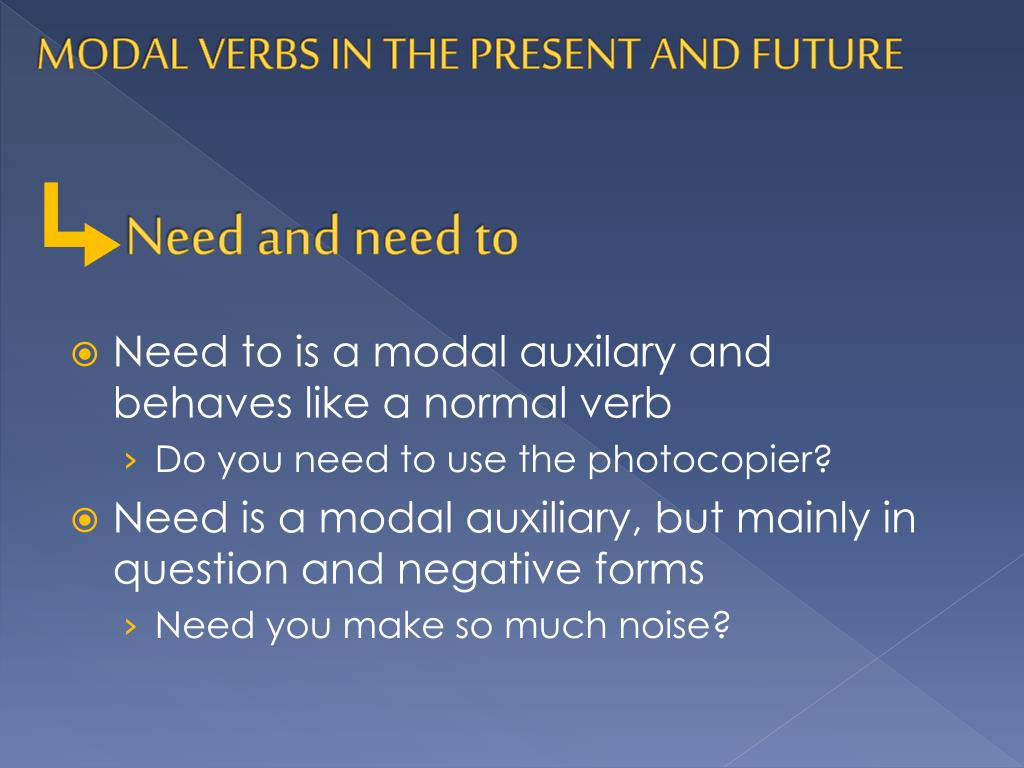 MODAL VERBS IN THE PRESENT AND FUTURE

Need and need to

Need to is a modal auxilary and behaves like a normal verb

› Do you need to use the photocopier?

Need is a modal auxiliary, but mainly in question and negative forms

› Need you make so much noise?